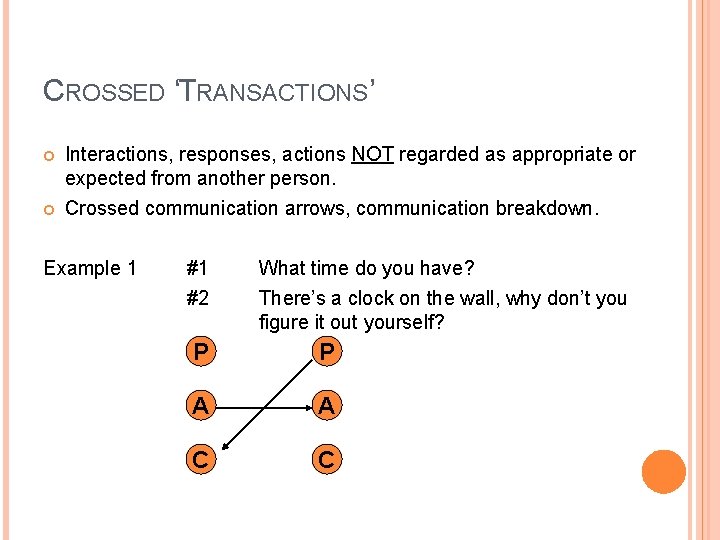 CROSSED 'TRANSACTIONS'

Interactions, responses, actions NOT regarded as appropriate or expected from another person.

Crossed communication arrows, communication breakdown.

Example 1 #1 What time do you have?

#2 There's a clock on the wall, why don't you figure it out yourself?

P P

A A

C C